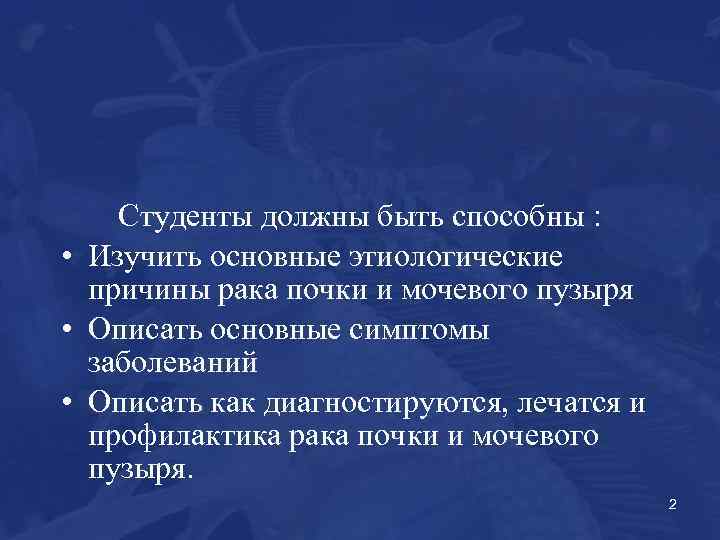 Студенты должны быть способны :

• Изучить основные этиологические причины рака почки и мочевого пузыря
• Описать основные симптомы заболеваний
• Описать как диагностируются, лечатся и профилактика рака почки и мочевого пузыря.

2